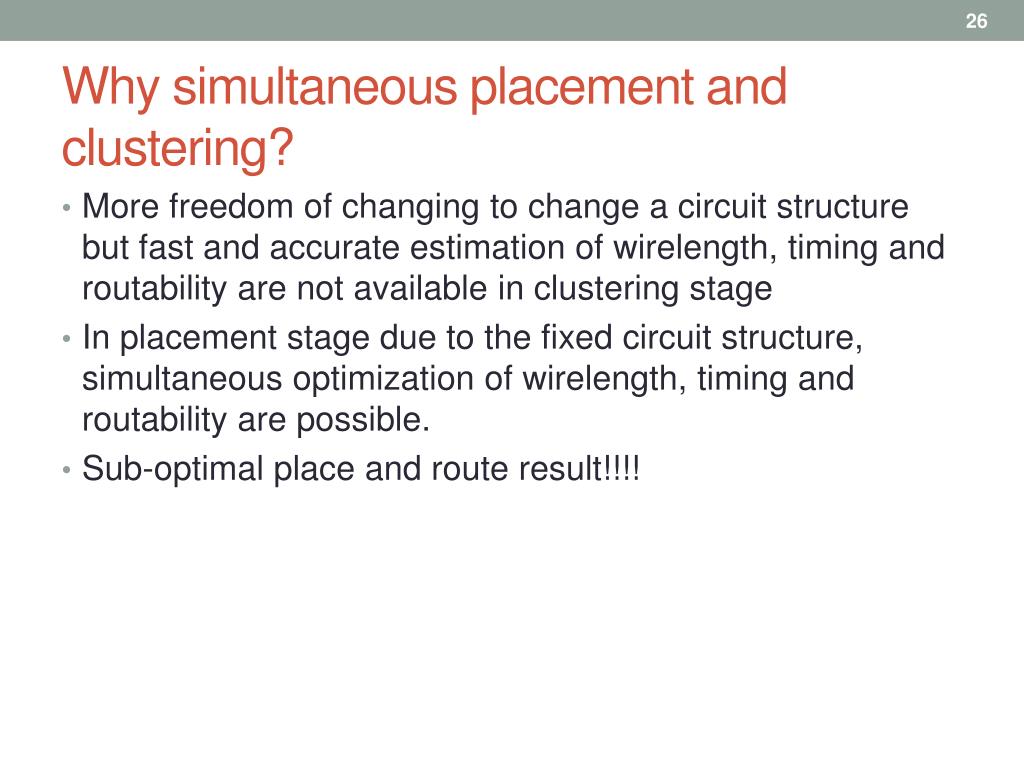 26

Why simultaneous placement and clustering?

• More freedom of changing to change a circuit structure but fast and accurate estimation of wirelength, timing and routability are not available in clustering stage
• In placement stage due to the fixed circuit structure, simultaneous optimization of wirelength, timing and routability are possible.
• Sub-optimal place and route result!!!!